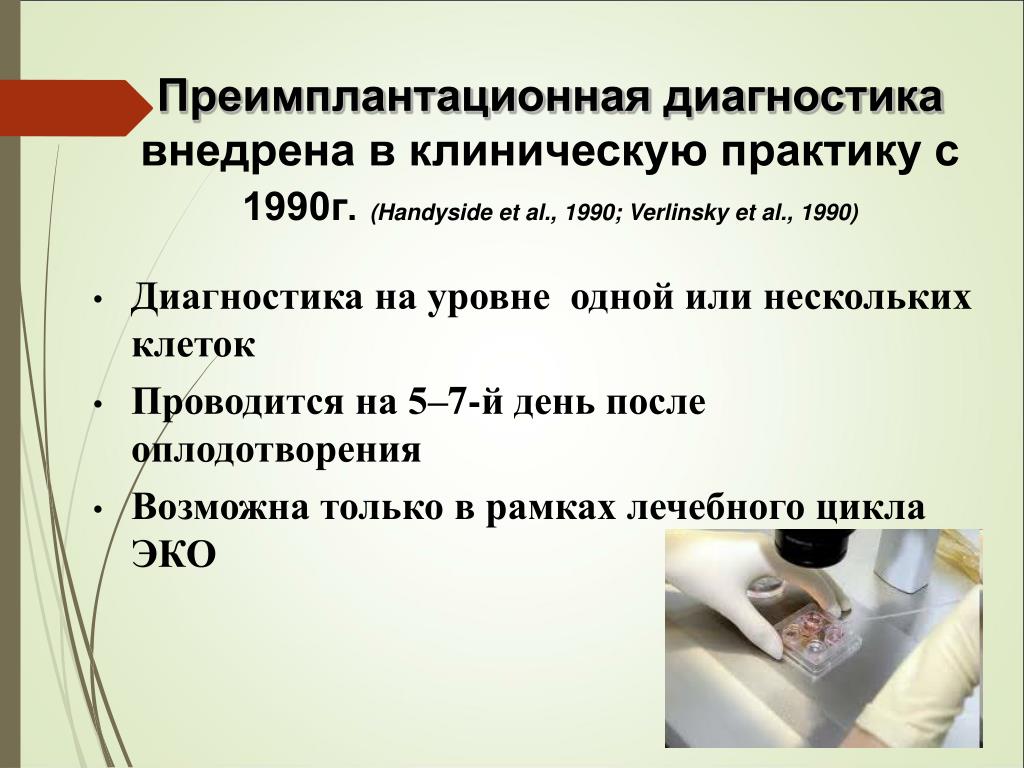 Преимплантационная диагностика внедрена в клиническую практику с 1990г. (Handyside et al., 1990; Verlinsky et al., 1990)

• Диагностика на уровне одной или нескольких клеток
• Проводится на 5–7-й день после оплодотворения
• Возможна только в рамках лечебного цикла ЭКО